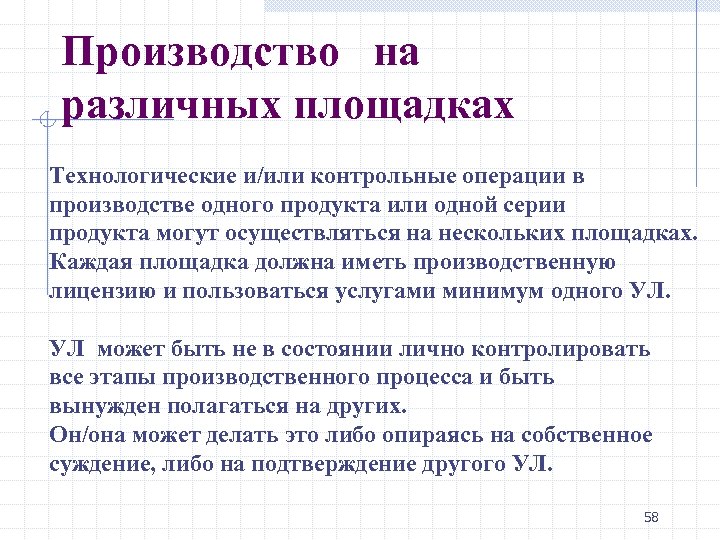 Производство на различных площадках

Технологические и/или контрольные операции в производстве одного продукта или одной серии продукта могут осуществляться на нескольких площадках. Каждая площадка должна иметь производственную лицензию и пользоваться услугами минимум одного УЛ.

УЛ может быть не в состоянии лично контролировать все этапы производственного процесса и быть вынужден полагаться на других.
Он/она может делать это либо опираясь на собственное суждение, либо на подтверждение другого УЛ.

58